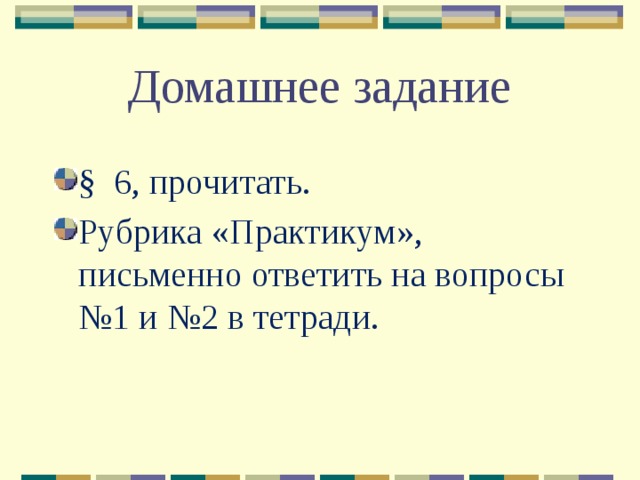 Домашнее задание

§ 6, прочитать.

Рубрика «Практикум», письменно ответить на вопросы №1 и №2 в тетради.